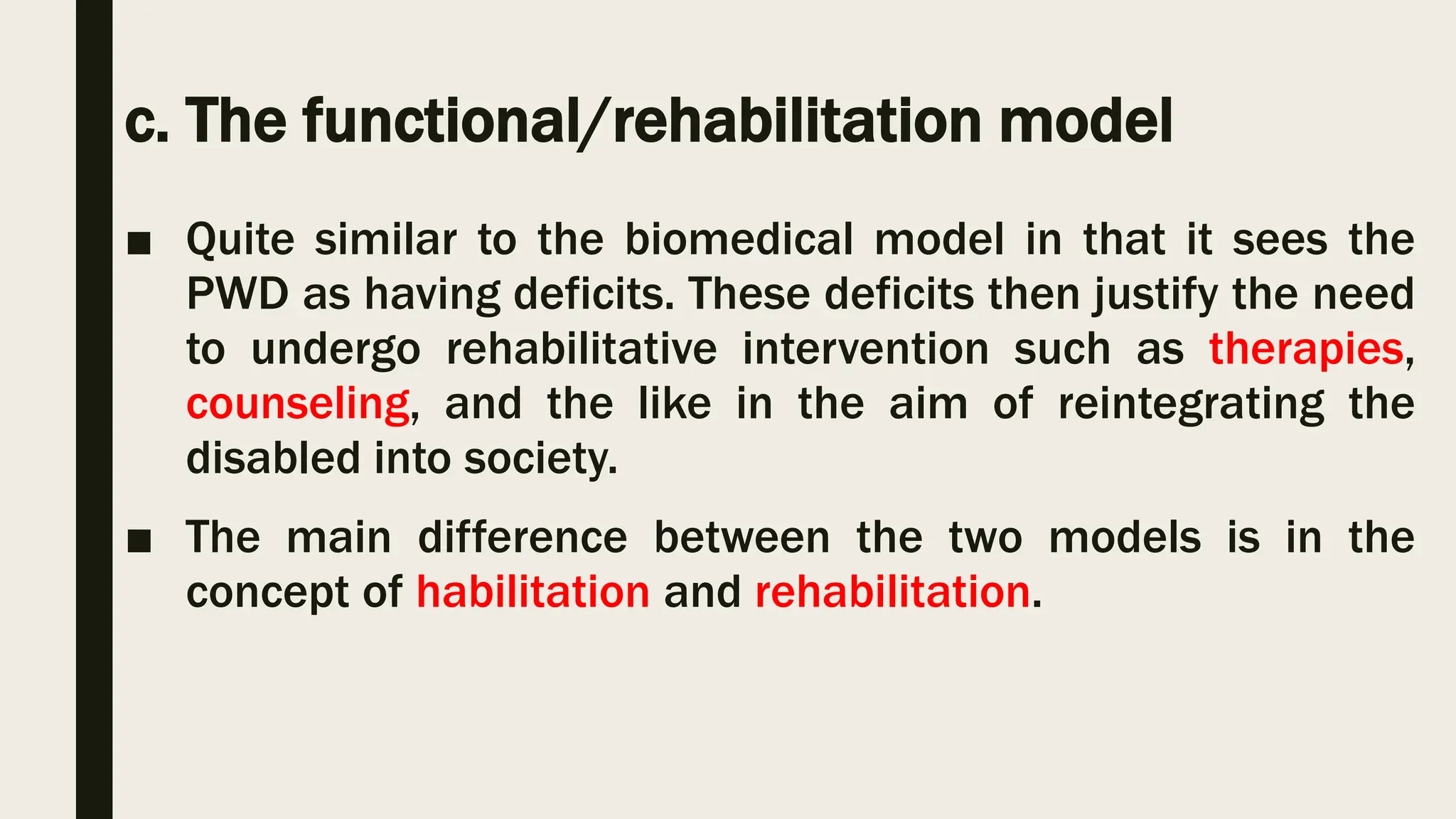 c. The functional/rehabilitation model

■ Quite similar to the biomedical model in that it sees the PWD as having deficits. These deficits then justify the need to undergo rehabilitative intervention such as therapies, counseling, and the like in the aim of reintegrating the disabled into society.

■ The main difference between the two models is in the concept of habilitation and rehabilitation.